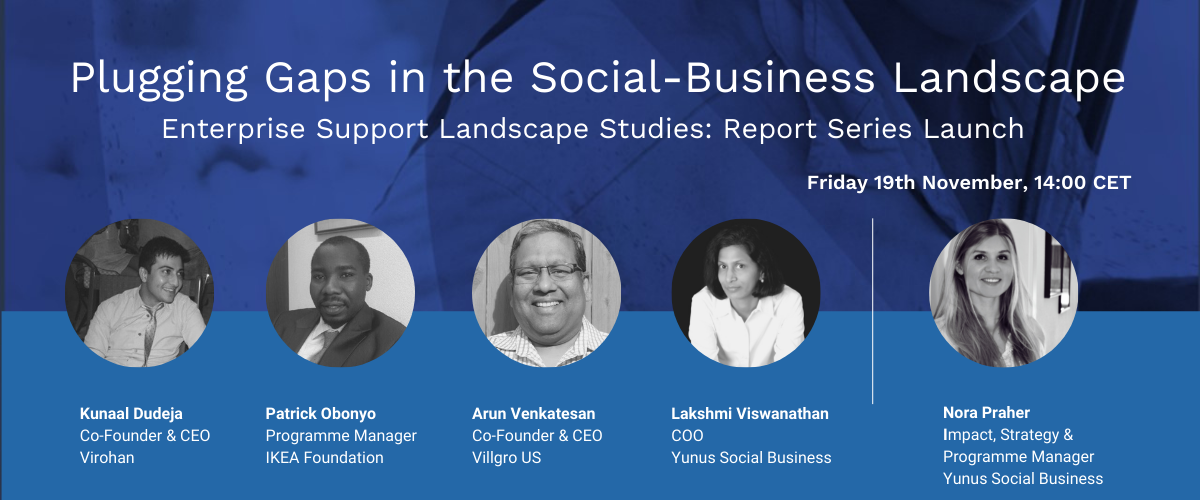 Plugging Gaps in the Social-Business Landscape
Enterprise Support Landscape Studies: Report Series Launch

Friday 19th November, 14:00 CET

Kunaal Dudeja
Co-Founder & CEO
Virohan

Patrick Obonyo
Programme Manager
IKEA Foundation

Arun Venkatesan
Co-Founder & CEO
Villgro US

Lakshmi Viswanathan
COO
Yunus Social Business

Nora Praher
Impact, Strategy & Programme Manager
Yunus Social Business